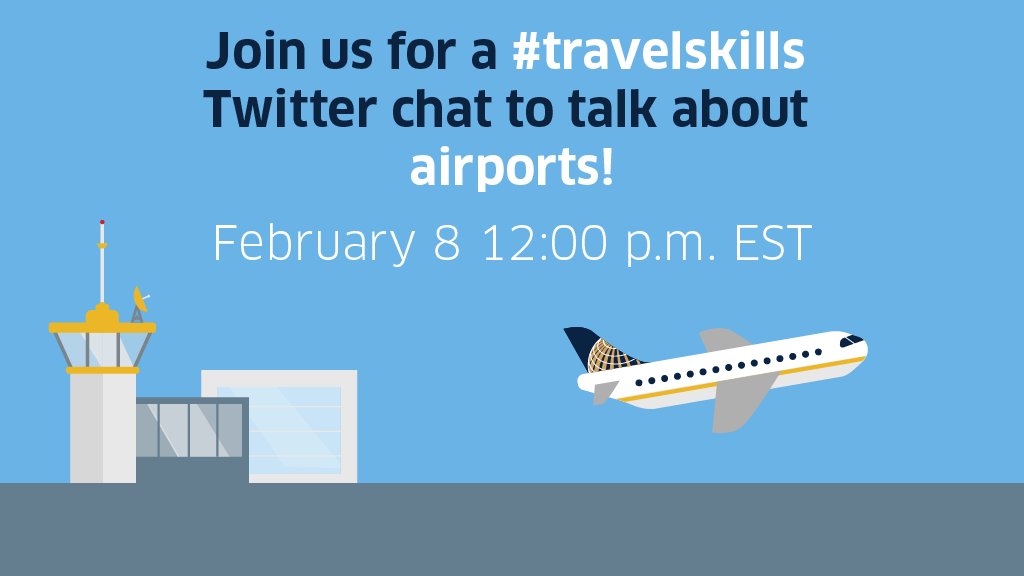 Join us for a #travelskills Twitter chat to talk about airports!

February 8 12:00 p.m. EST